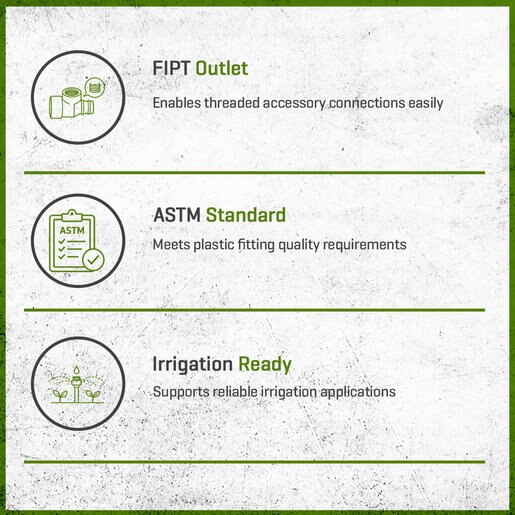 FIPT Outlet

Enables threaded accessory connections easily

ASTM

ASTM Standard

Meets plastic fitting quality requirements

Irrigation Ready

Supports reliable irrigation applications